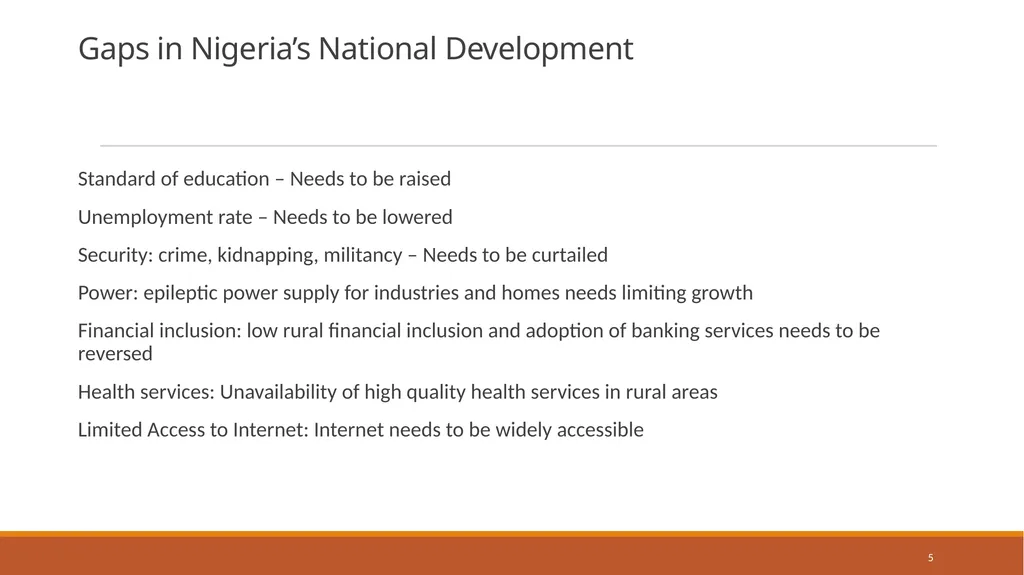 Gaps in Nigeria’s National Development

Standard of education – Needs to be raised

Unemployment rate – Needs to be lowered

Security: crime, kidnapping, militancy – Needs to be curtailed

Power: epileptic power supply for industries and homes needs limiting growth

Financial inclusion: low rural financial inclusion and adoption of banking services needs to be reversed

Health services: Unavailability of high quality health services in rural areas

Limited Access to Internet: Internet needs to be widely accessible

5